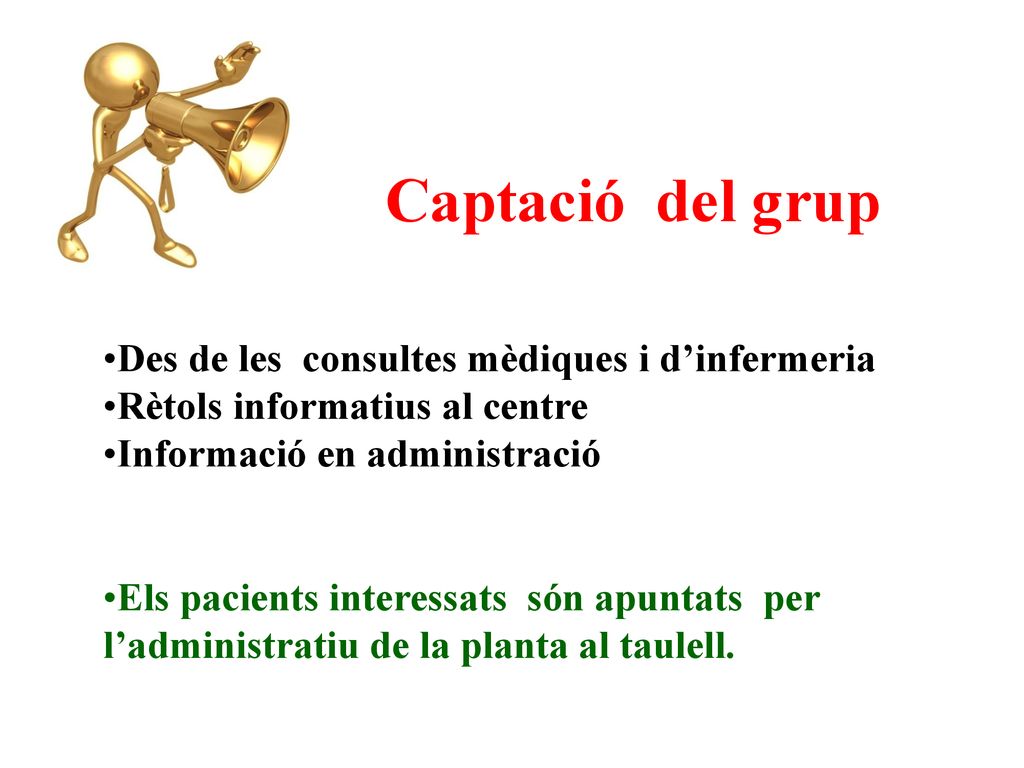 Captació del grup

•Des de les consultes mèdiques i d’infermeria
•Rètols informatius al centre
•Informació en administració

•Els pacients interessats són apuntats per l’administratiu de la planta al taulell.